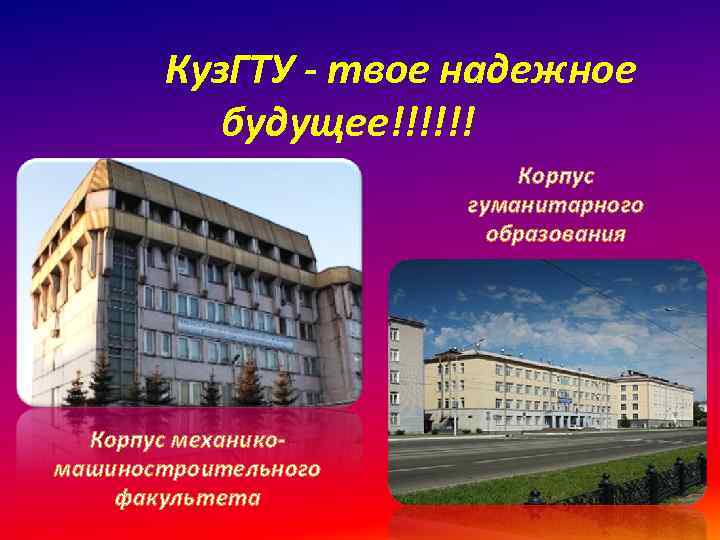 КузГТУ - твое надежное будущее!!!!!!

Корпус гуманитарного образования

Корпус механико-машиностроительного факультета